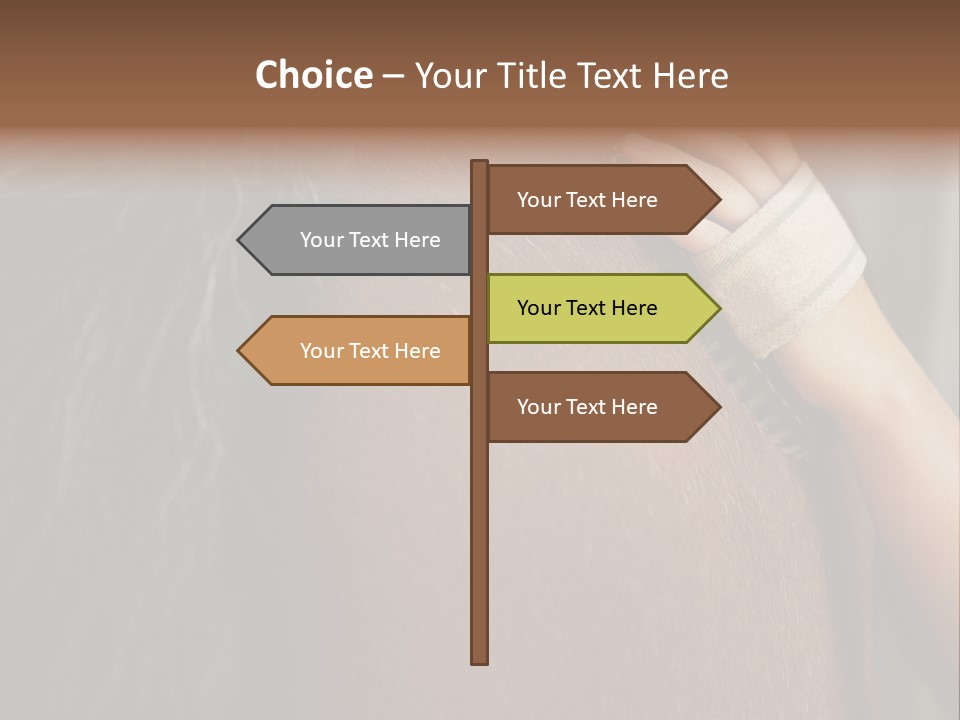 Choice – Your Title Text Here

Your Text Here

Your Text Here

Your Text Here

Your Text Here

Your Text Here